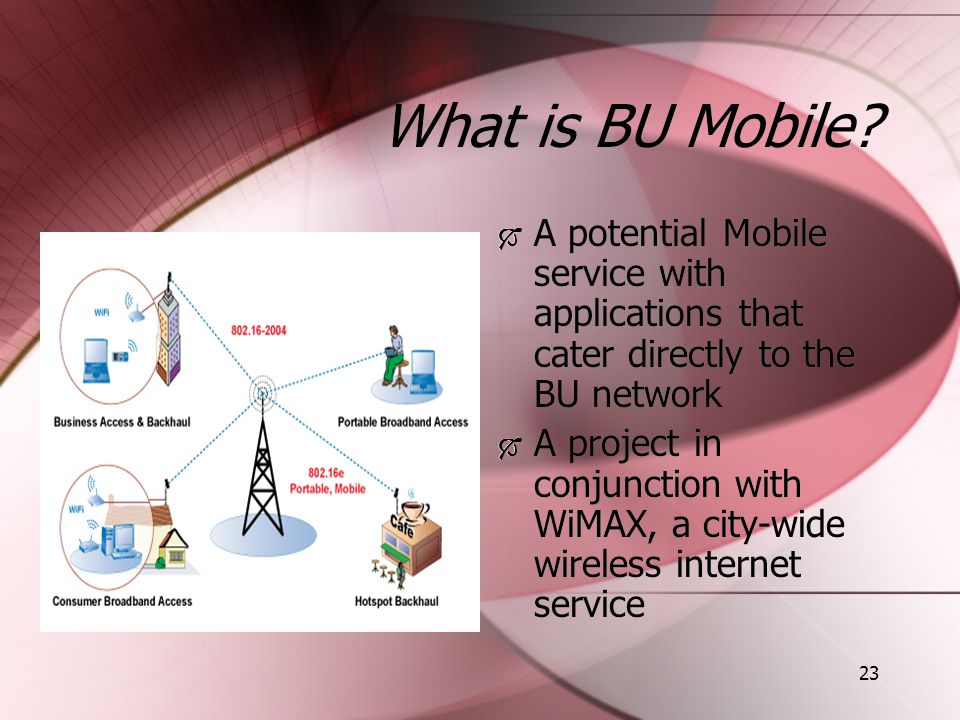 What is BU Mobile?

WiFi

802.16-2004

Business Access & Backhaul

Portable Broadband Access

802.16e
Portable, Mobile

WiFi

Cafe

Consumer Broadband Access

Hotspot Backhaul

A potential Mobile service with applications that cater directly to the BU network

A project in conjunction with WiMAX, a city-wide wireless internet service

23